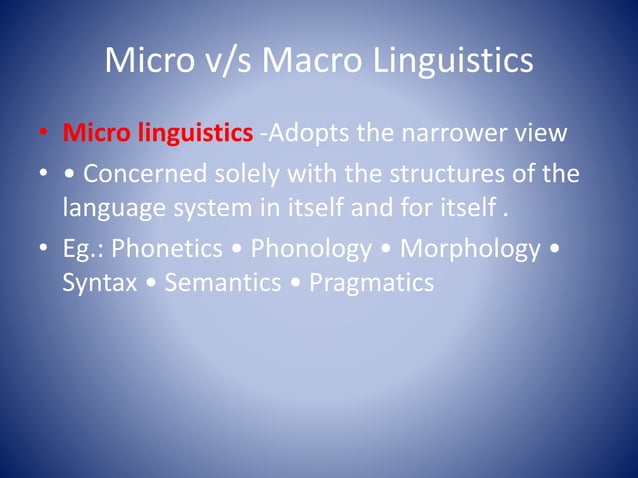 Micro v/s Macro Linguistics

• Micro linguistics -Adopts the narrower view

• • Concerned solely with the structures of the language system in itself and for itself .

• Eg.: Phonetics • Phonology • Morphology • Syntax • Semantics • Pragmatics